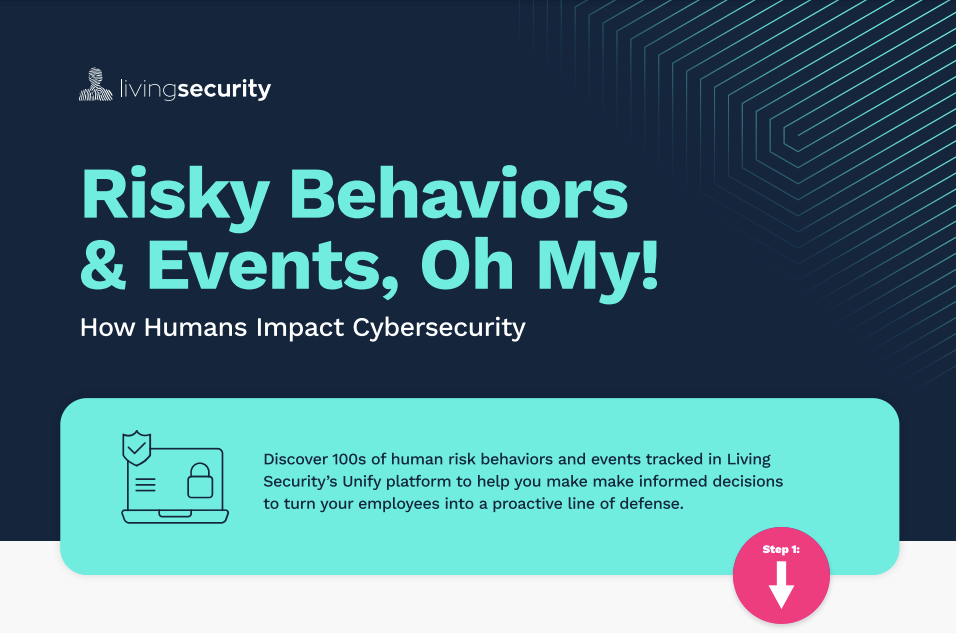 livingsecurity

Risky Behaviors & Events, Oh My!

How Humans Impact Cybersecurity

Discover 100s of human risk behaviors and events tracked in Living Security's Unify platform to help you make make informed decisions to turn your employees into a proactive line of defense.

Step 1: